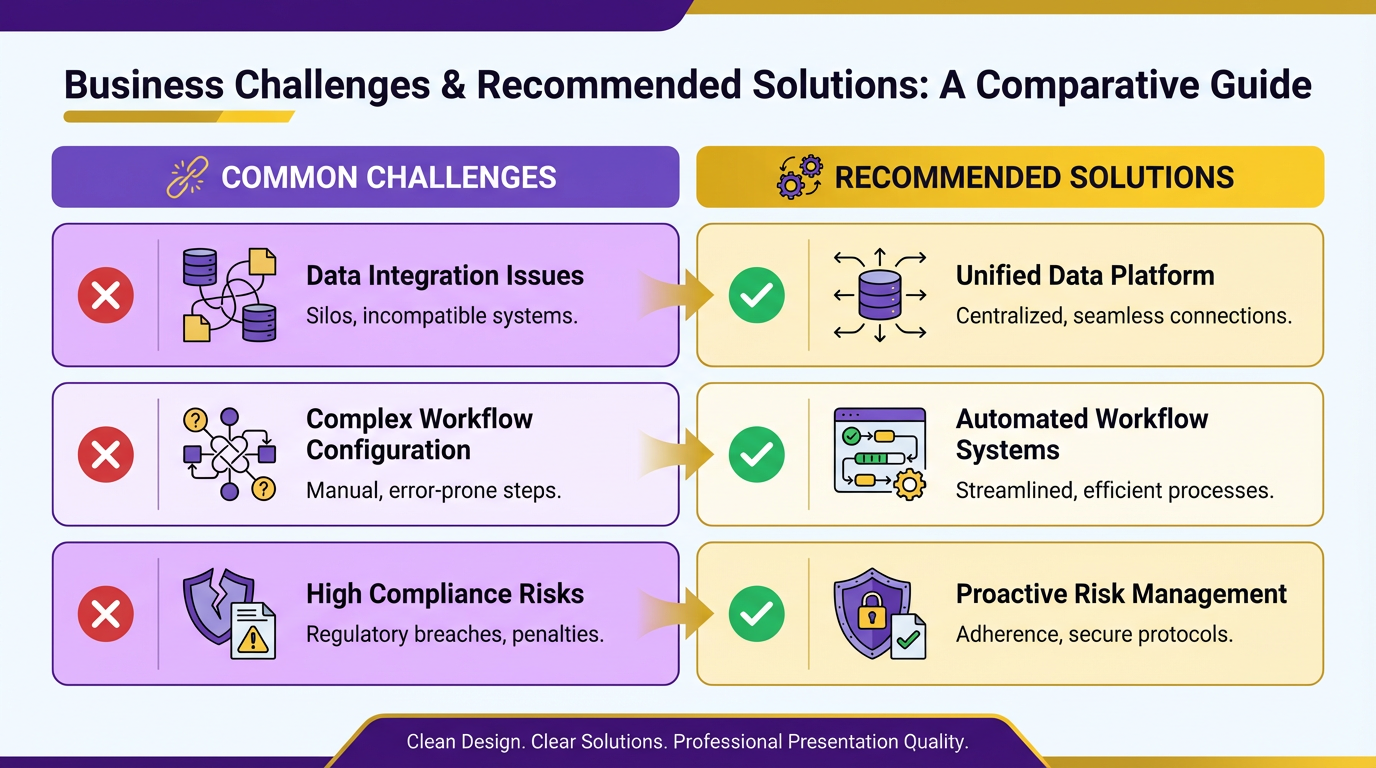 Business Challenges & Recommended Solutions: A Comparative Guide

COMMON CHALLENGES

Data Integration Issues
Silos, incompatible systems.

Complex Workflow Configuration
Manual, error-prone steps.

High Compliance Risks
Regulatory breaches, penalties.

RECOMMENDED SOLUTIONS

Unified Data Platform
Centralized, seamless connections.

Automated Workflow Systems
Streamlined, efficient processes.

Proactive Risk Management
Adherence, secure protocols.

Clean Design. Clear Solutions. Professional Presentation Quality.